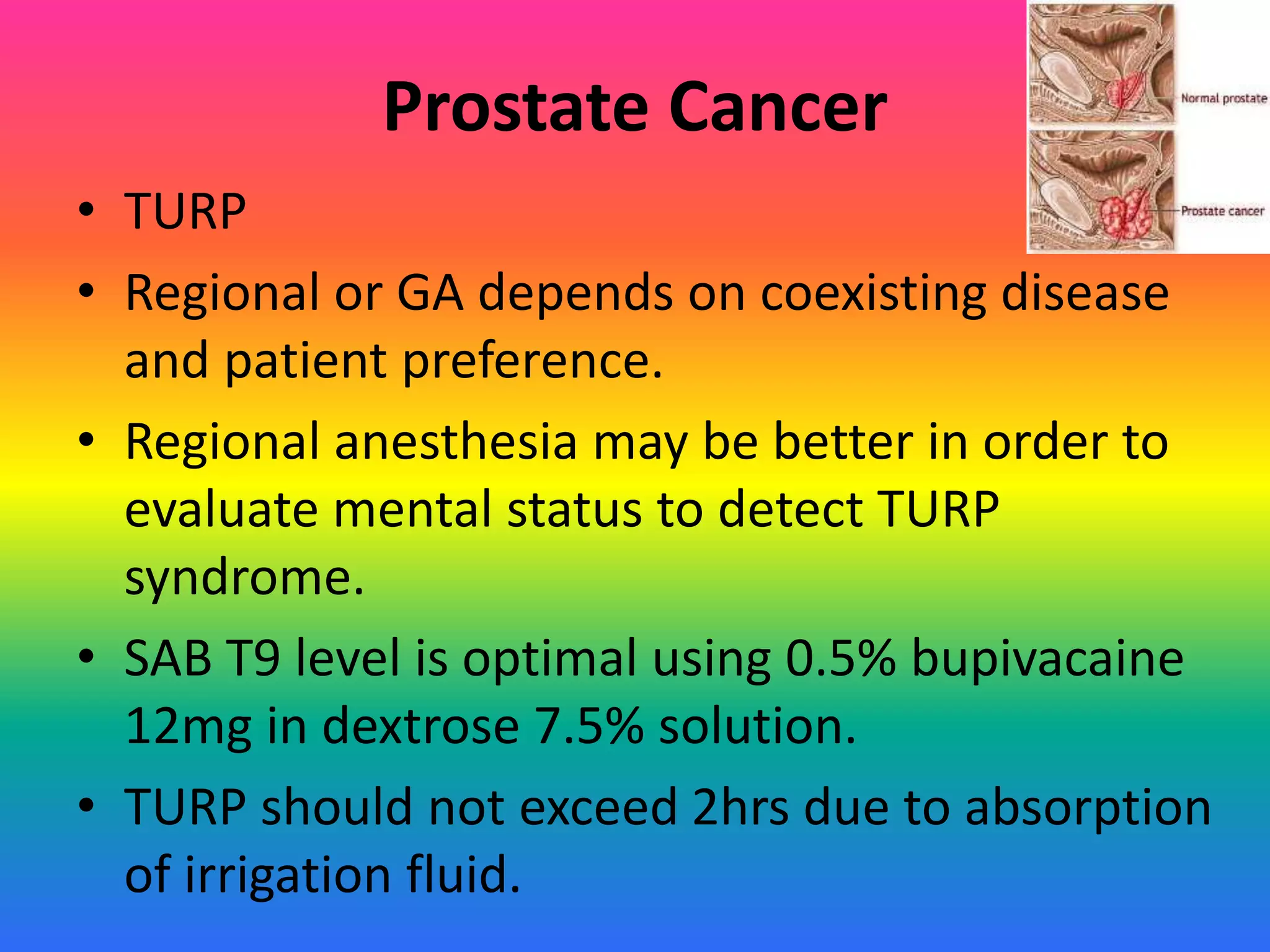 Prostate Cancer

Normal prostate

Prostate cancer

• TURP
• Regional or GA depends on coexisting disease and patient preference.
• Regional anesthesia may be better in order to evaluate mental status to detect TURP syndrome.
• SAB T9 level is optimal using 0.5% bupivacaine 12mg in dextrose 7.5% solution.
• TURP should not exceed 2hrs due to absorption of irrigation fluid.